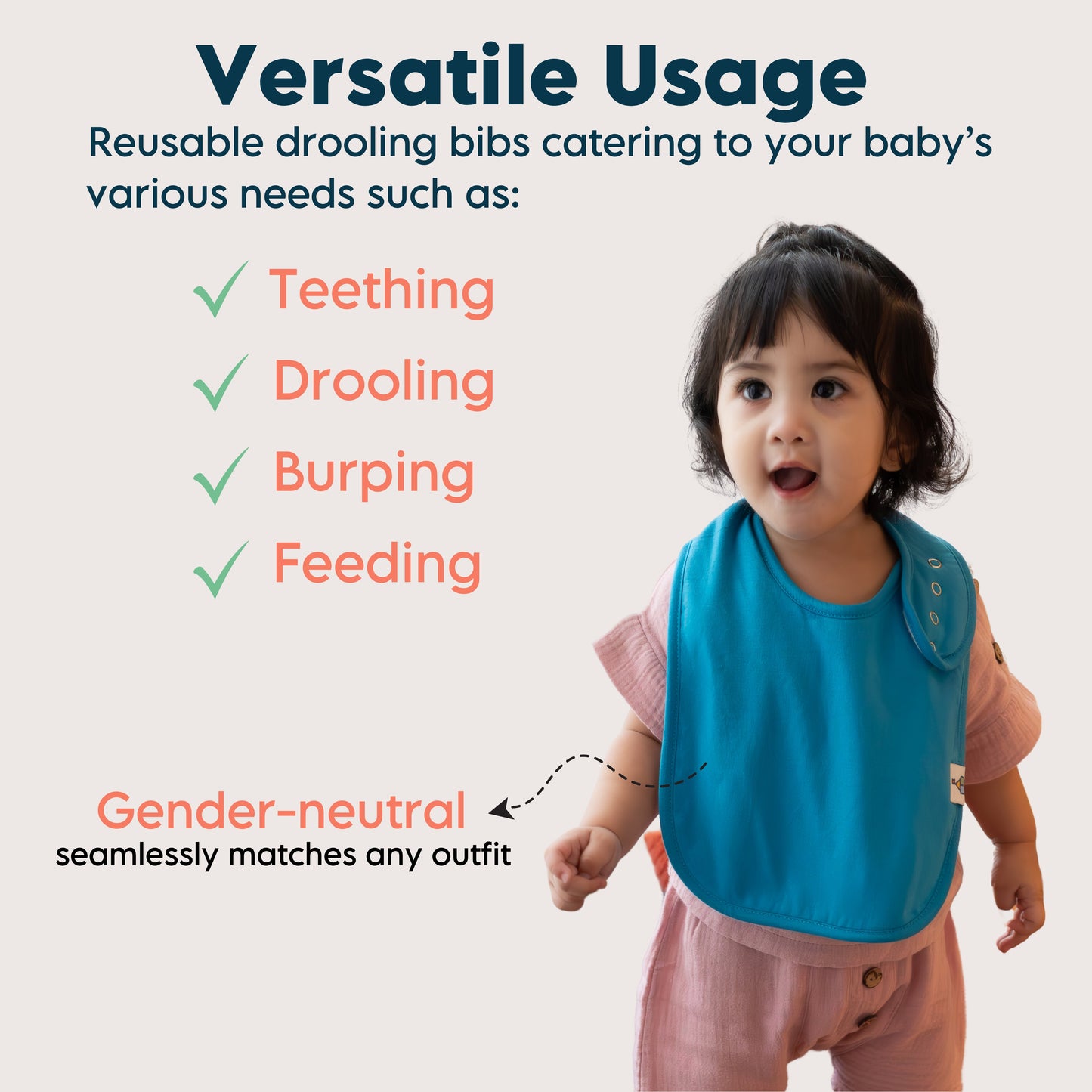 Versatile Usage
Reusable drooling bibs catering to your baby's various needs such as:

✓ Teething
✓ Drooling
✓ Burping
✓ Feeding

Gender-neutral
seamlessly matches any outfit